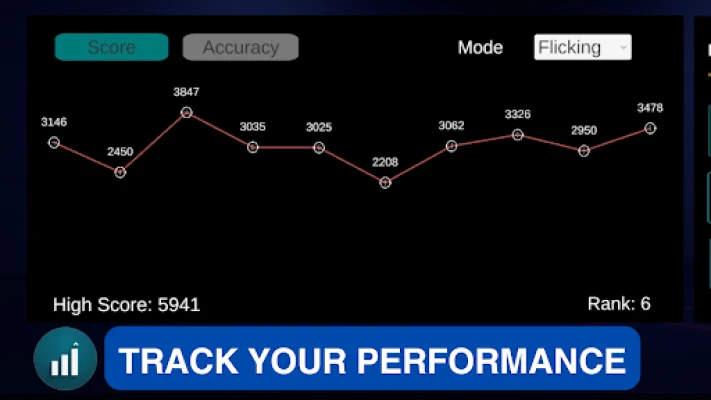 Score Accuracy Mode Flicking

3146
2450
3847
3035
3025
2208
3062
3326
2950
3478

High Score: 5941

Rank: 6

TRACK YOUR PERFORMANCE